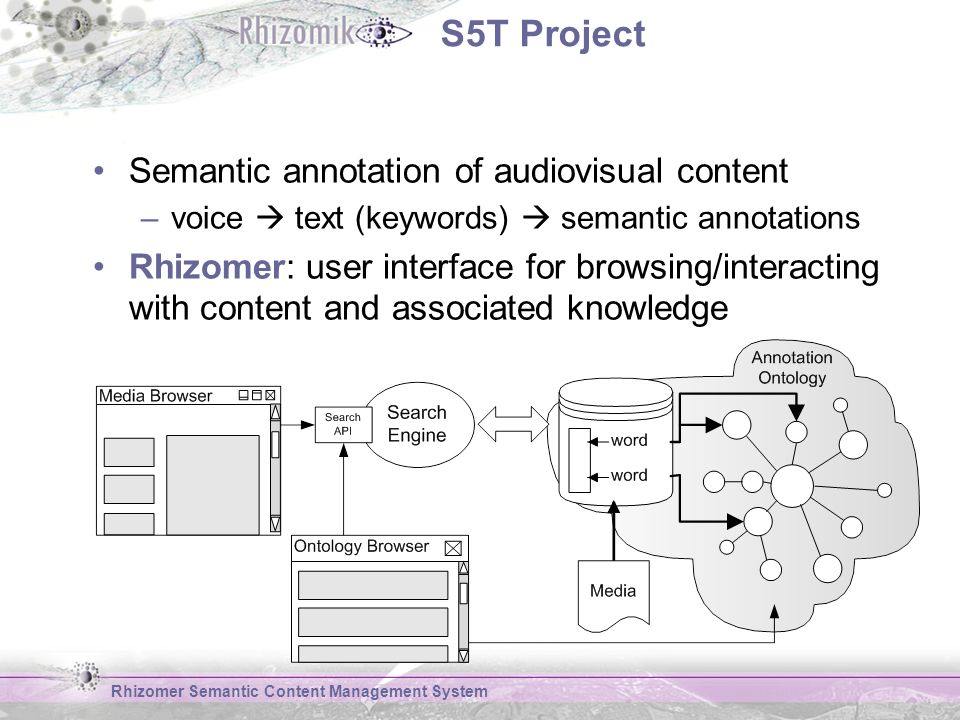 Rhizomik S5T Project

• Semantic annotation of audiovisual content
– voice → text (keywords) → semantic annotations
• Rhizomer: user interface for browsing/interacting with content and associated knowledge

Media Browser
Search API
Search Engine
word
word
Annotation Ontology
Ontology Browser
Media

Rhizomer Semantic Content Management System